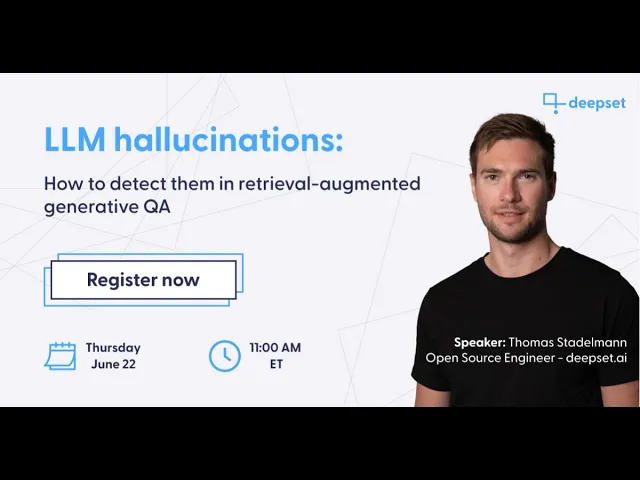 deepset

LLM hallucinations:

How to detect them in retrieval-augmented generative QA

Register now

Thursday June 22

11:00 AM ET

Speaker: Thomas Stadelmann
Open Source Engineer - deepset.ai